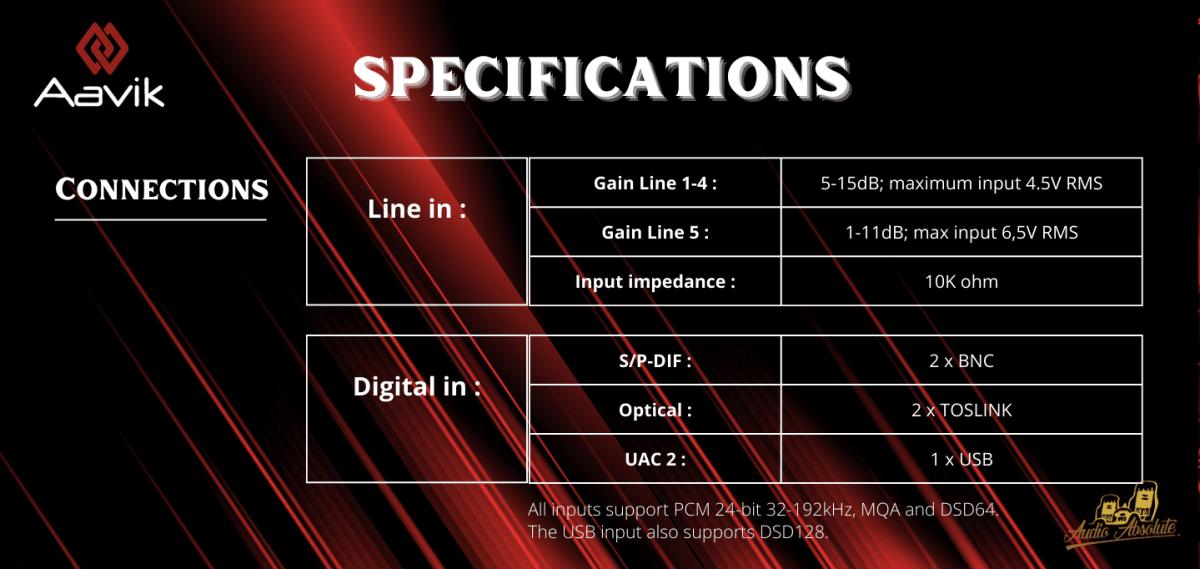 Aavik

SPECIFICATIONS

CONNECTIONS

| Line in : | Gain Line 1-4 : | 5-15dB; maximum input 4.5V RMS |
|---|---|---|
| | Gain Line 5 : | 1-11dB; max input 6,5V RMS |
| | Input impedance : | 10K ohm |

| Digital in : | S/P-DIF : | 2 x BNC |
|---|---|---|
| | Optical : | 2 x TOSLINK |
| | UAC 2 : | 1 x USB |

All inputs support PCM 24-bit 32-192kHz, MQA and DSD64. The USB input also supports DSD128.

Audio Absolute